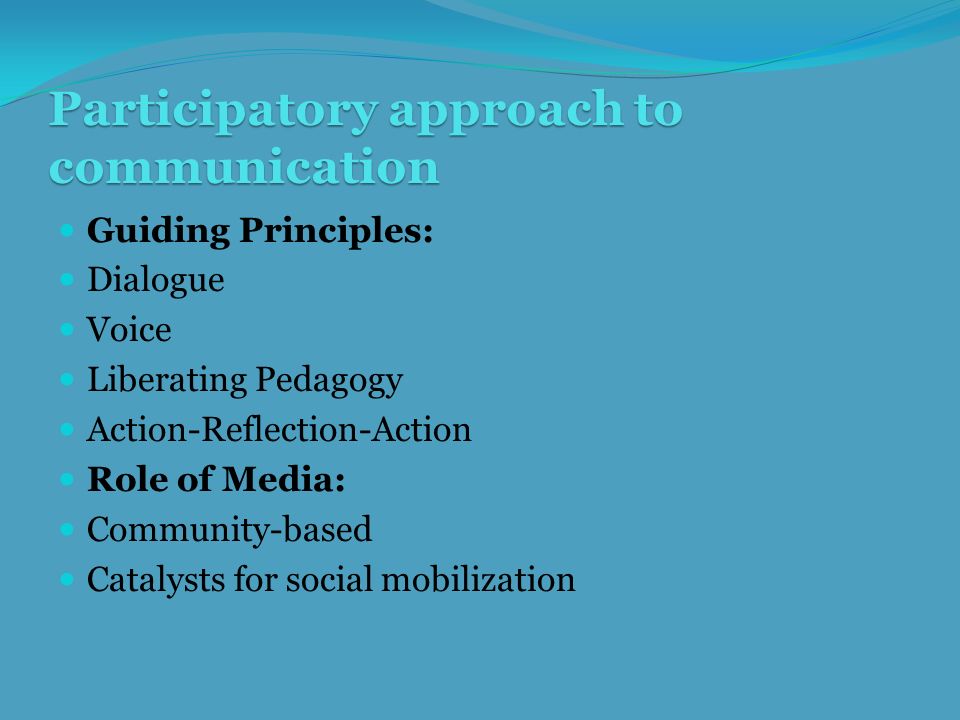 Participatory approach to communication

- Guiding Principles:
- Dialogue
- Voice
- Liberating Pedagogy
- Action-Reflection-Action
- Role of Media:
- Community-based
- Catalysts for social mobilization